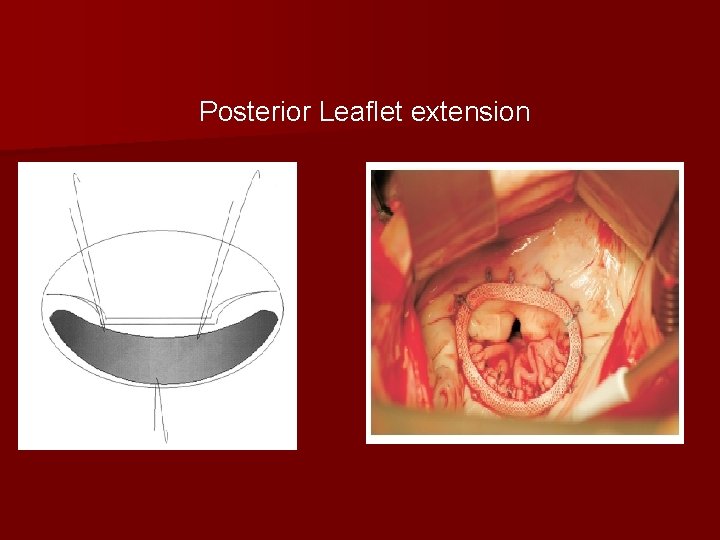 Posterior Leaflet extension